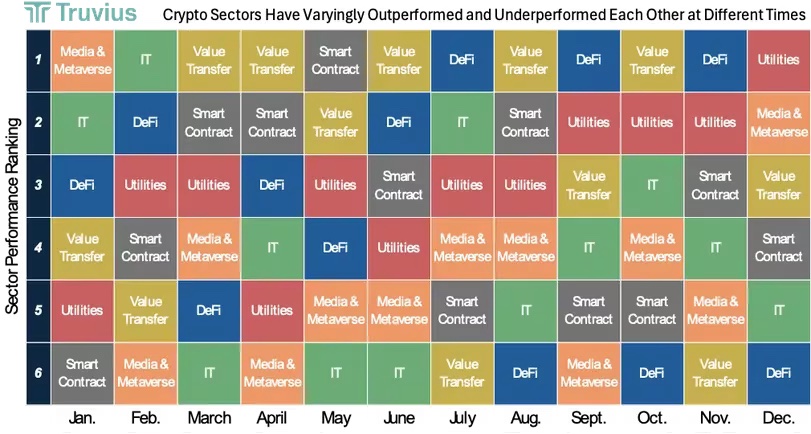 Truvius

Crypto Sectors Have Varyingly Outperformed and Underperformed Each Other at Different Times

Sector Performance Ranking

| | Jan. | Feb. | March | April | May | June | July | Aug. | Sept. | Oct. | Nov. | Dec. |
|---|---|---|---|---|---|---|---|---|---|---|---|---|
| 1 | Media & Metaverse | IT | Value Transfer | Value Transfer | Smart Contract | Value Transfer | DeFi | Value Transfer | DeFi | Value Transfer | DeFi | Utilities |
| 2 | IT | DeFi | Smart Contract | Smart Contract | Value Transfer | DeFi | IT | Smart Contract | Utilities | Utilities | Utilities | Media & Metaverse |
| 3 | DeFi | Utilities | Utilities | DeFi | Utilities | Smart Contract | Utilities | Utilities | Value Transfer | IT | Smart Contract | Value Transfer |
| 4 | Value Transfer | Smart Contract | Media & Metaverse | IT | DeFi | Utilities | Media & Metaverse | Media & Metaverse | IT | Media & Metaverse | IT | Smart Contract |
| 5 | Utilities | Value Transfer | DeFi | Utilities | Media & Metaverse | Media & Metaverse | Smart Contract | IT | Smart Contract | Smart Contract | Media & Metaverse | IT |
| 6 | Smart Contract | Media & Metaverse | IT | Media & Metaverse | IT | IT | Value Transfer | DeFi | Media & Metaverse | DeFi | Value Transfer | DeFi |